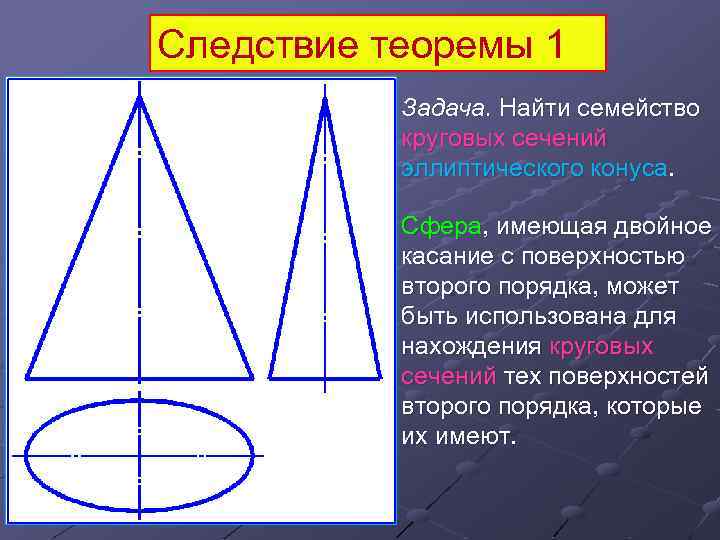 Следствие теоремы 1

Задача. Найти семейство круговых сечений эллиптического конуса.

Сфера, имеющая двойное касание с поверхностью второго порядка, может быть использована для нахождения круговых сечений тех поверхностей второго порядка, которые их имеют.